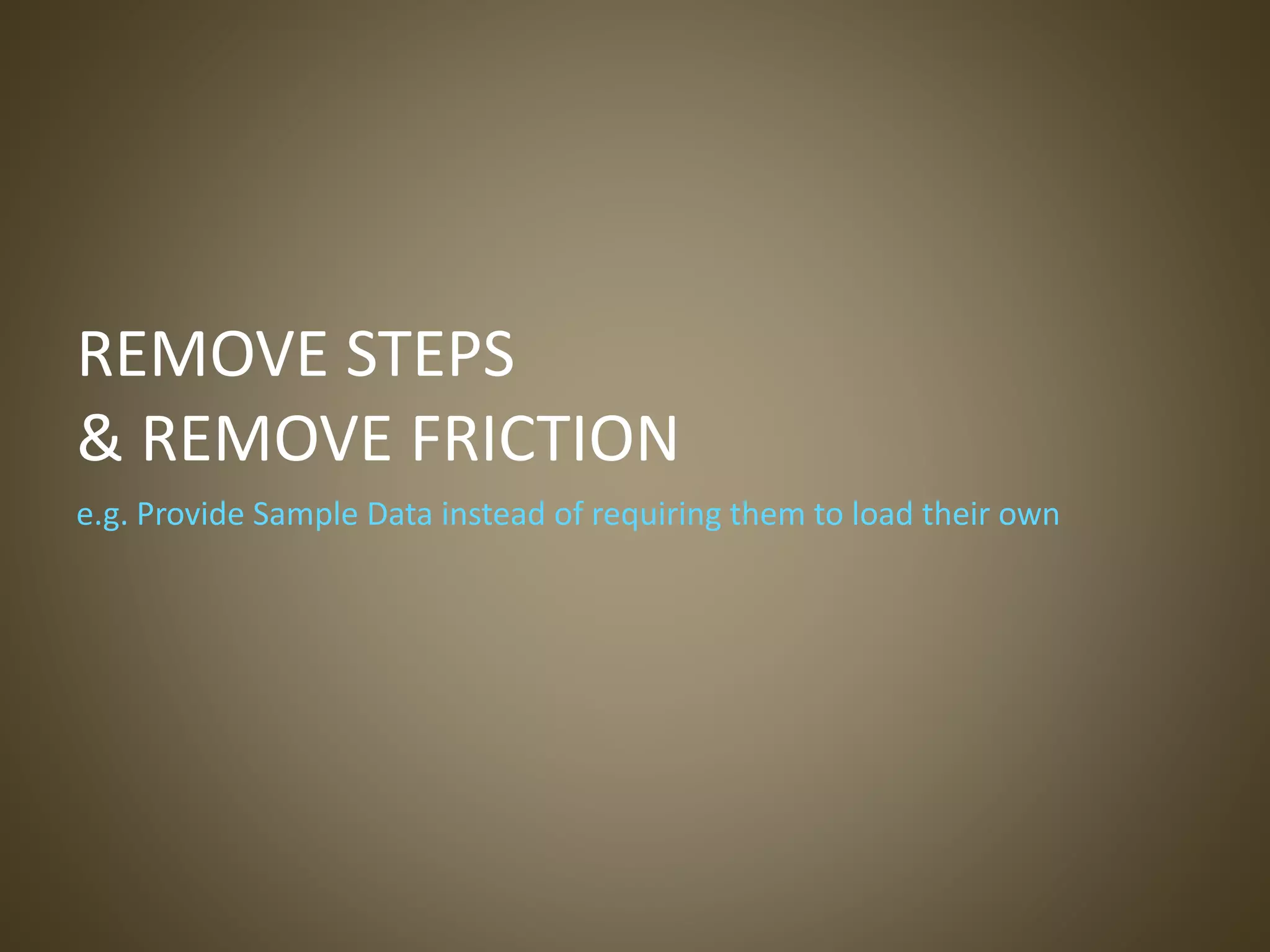 REMOVE STEPS
& REMOVE FRICTION

e.g. Provide Sample Data instead of requiring them to load their own